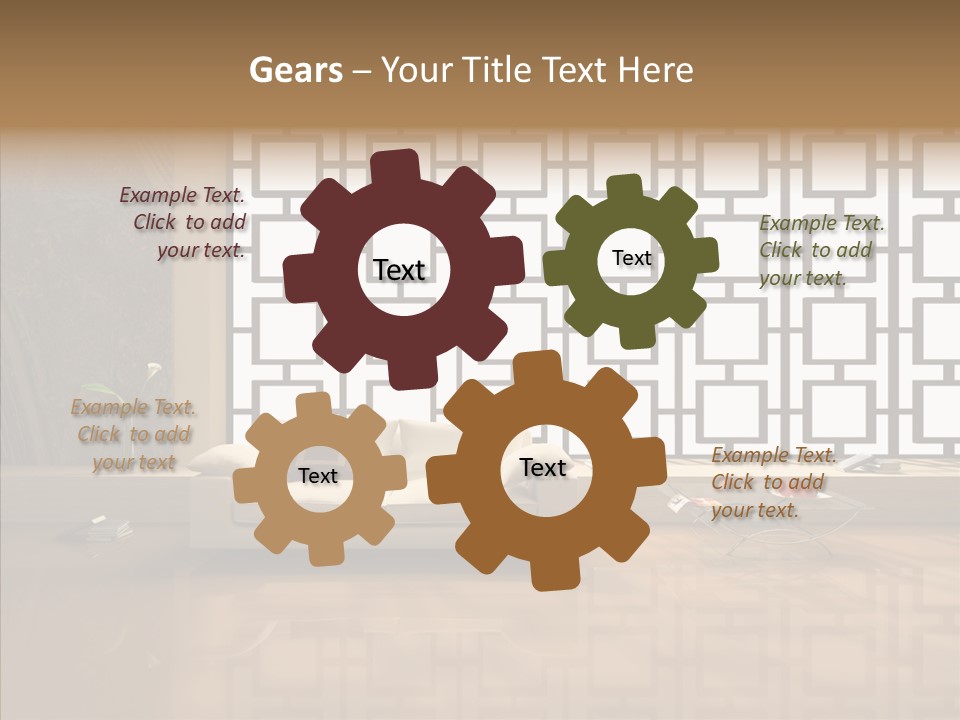 Gears – Your Title Text Here

Example Text. Click to add your text.

Text

Text

Example Text. Click to add your text.

Example Text. Click to add your text

Text

Text

Example Text. Click to add your text.